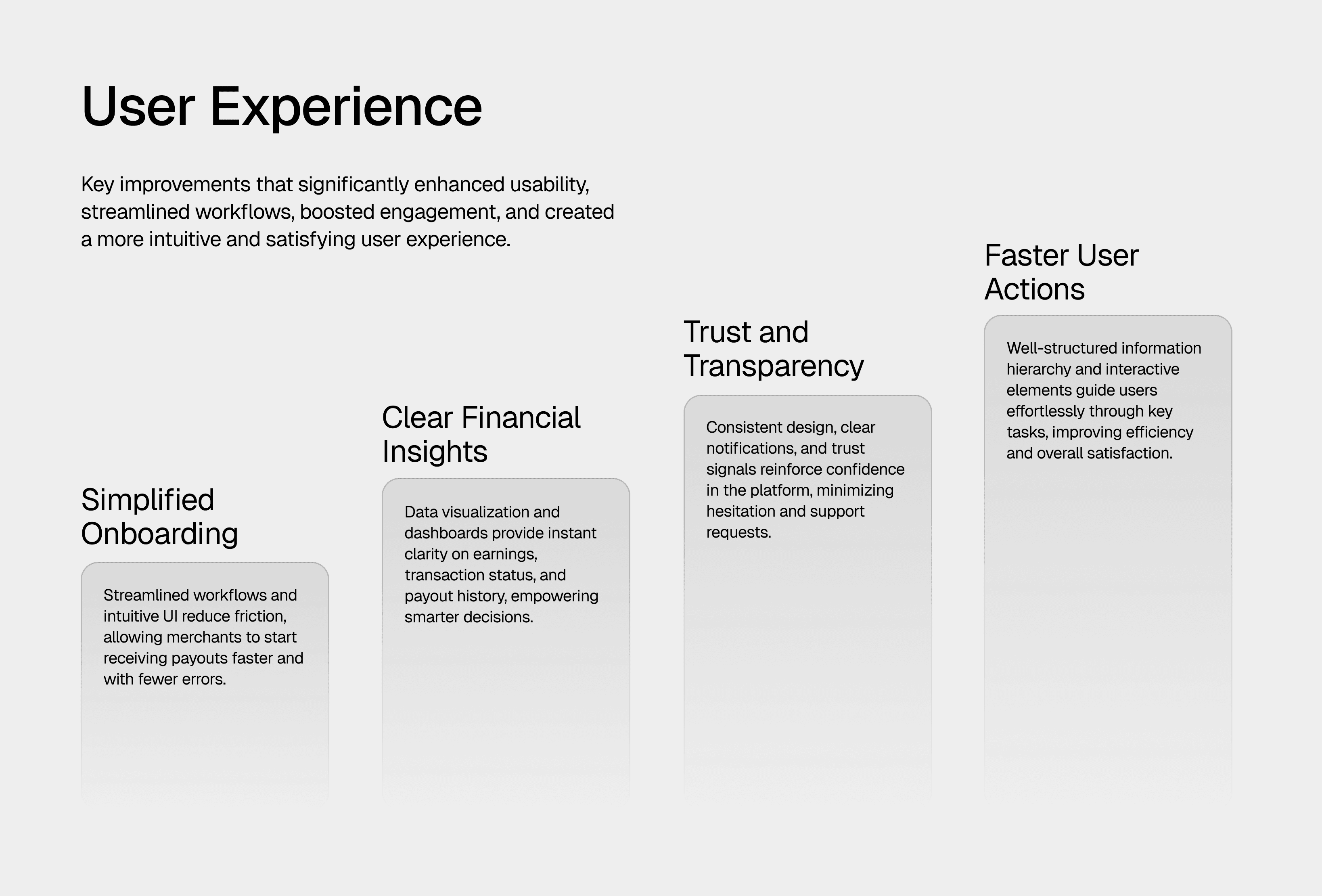 User Experience

Key improvements that significantly enhanced usability, streamlined workflows, boosted engagement, and created a more intuitive and satisfying user experience.

Simplified Onboarding

Streamlined workflows and intuitive UI reduce friction, allowing merchants to start receiving payouts faster and with fewer errors.

Clear Financial Insights

Data visualization and dashboards provide instant clarity on earnings, transaction status, and payout history, empowering smarter decisions.

Trust and Transparency

Consistent design, clear notifications, and trust signals reinforce confidence in the platform, minimizing hesitation and support requests.

Faster User Actions

Well-structured information hierarchy and interactive elements guide users effortlessly through key tasks, improving efficiency and overall satisfaction.